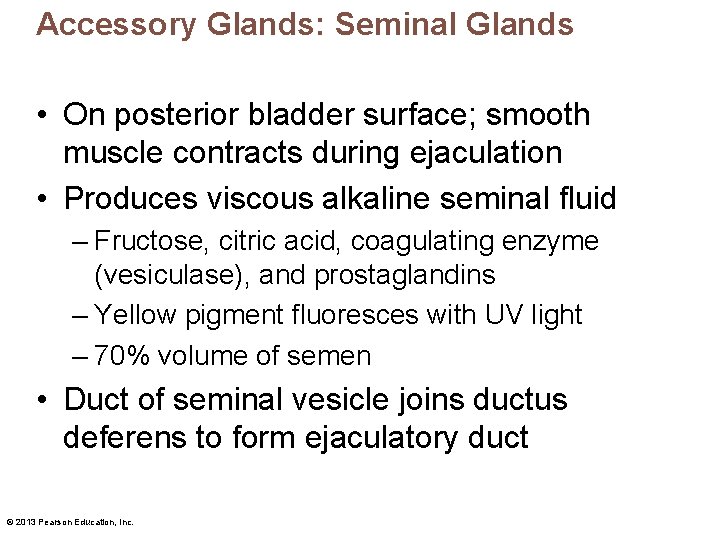 Accessory Glands: Seminal Glands

• On posterior bladder surface; smooth muscle contracts during ejaculation
• Produces viscous alkaline seminal fluid
– Fructose, citric acid, coagulating enzyme (vesiculase), and prostaglandins
– Yellow pigment fluoresces with UV light
– 70% volume of semen
• Duct of seminal vesicle joins ductus deferens to form ejaculatory duct

© 2013 Pearson Education, Inc.